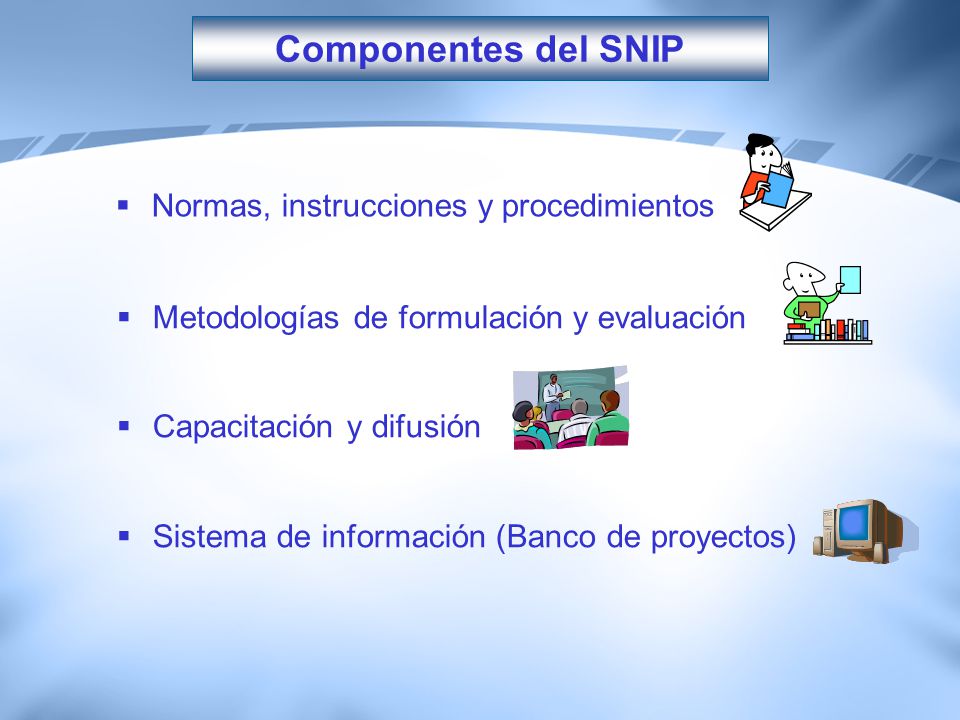 Componentes del SNIP

▪ Normas, instrucciones y procedimientos

▪ Metodologías de formulación y evaluación

▪ Capacitación y difusión

▪ Sistema de información (Banco de proyectos)